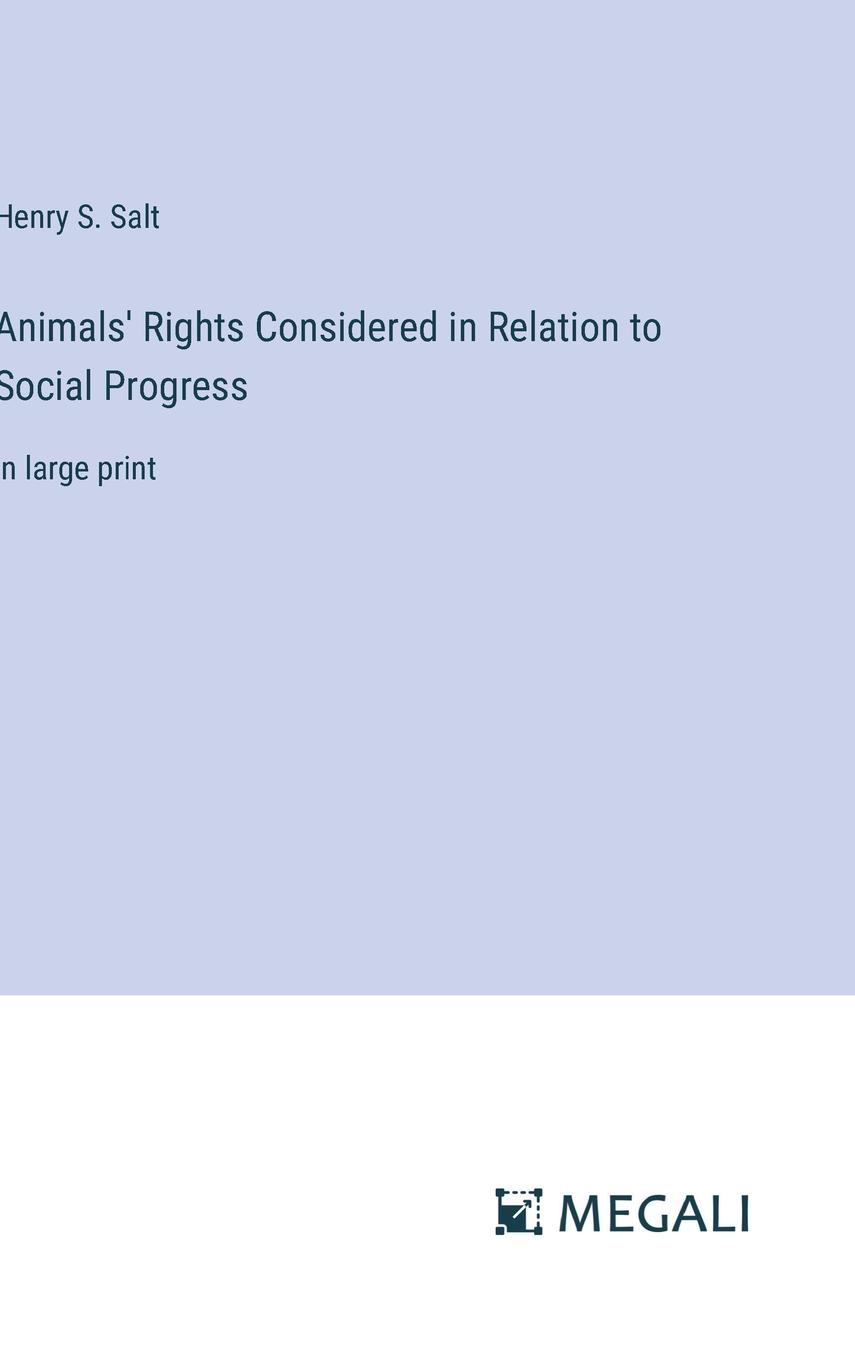 Henry S. Salt

Animals' Rights Considered in Relation to Social Progress

in large print

MEGALI